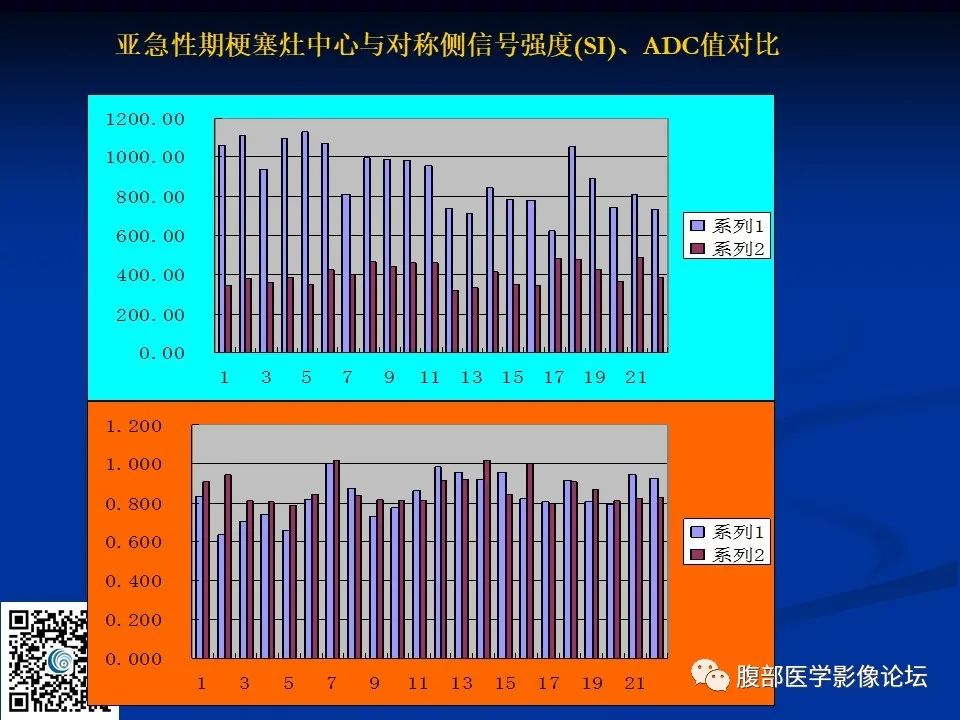 亚急性期梗塞灶中心与对称侧信号强度(SI)、ADC值对比

1200.00
1000.00
800.00
600.00
400.00
200.00
0.00

1 3 5 7 9 11 13 15 17 19 21

系列1
系列2

1.200
1.000
0.800
0.600
0.400
0.200
0.000

1 3 5 7 9 11 13 15 17 19 21

系列1
系列2

腹部医学影像论坛